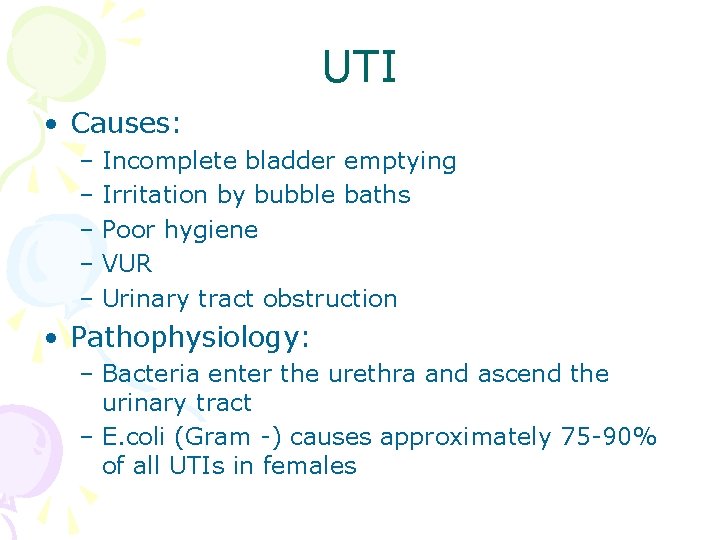 UTI

• Causes:
– Incomplete bladder emptying
– Irritation by bubble baths
– Poor hygiene
– VUR
– Urinary tract obstruction

• Pathophysiology:
– Bacteria enter the urethra and ascend the urinary tract
– E.coli (Gram -) causes approximately 75-90% of all UTIs in females